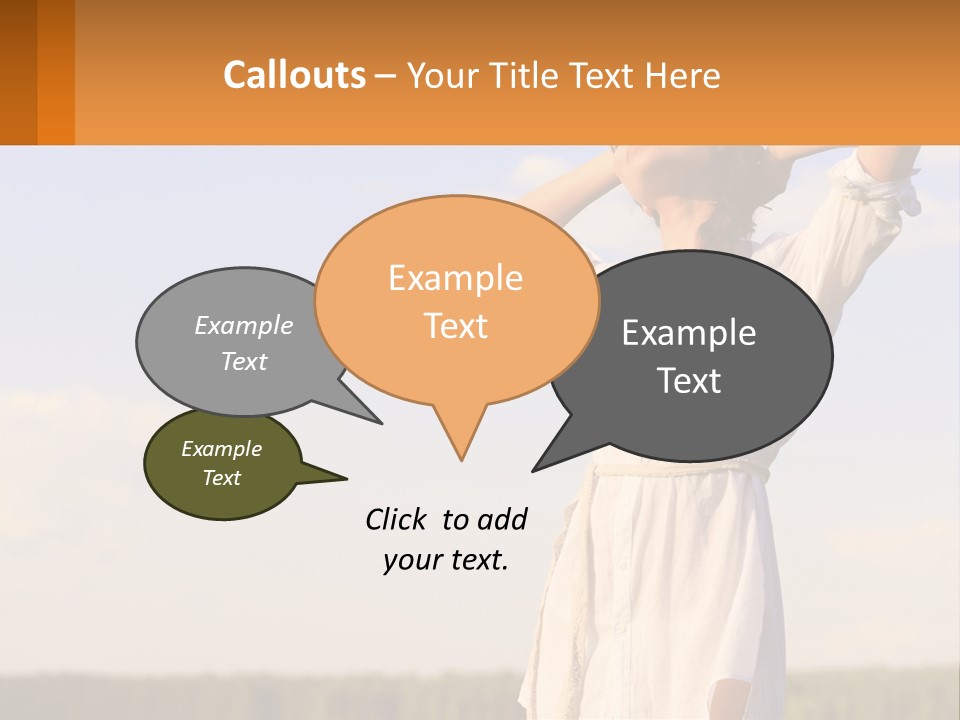 Callouts – Your Title Text Here

Example Text

Example Text

Example Text

Example Text

Click to add your text.